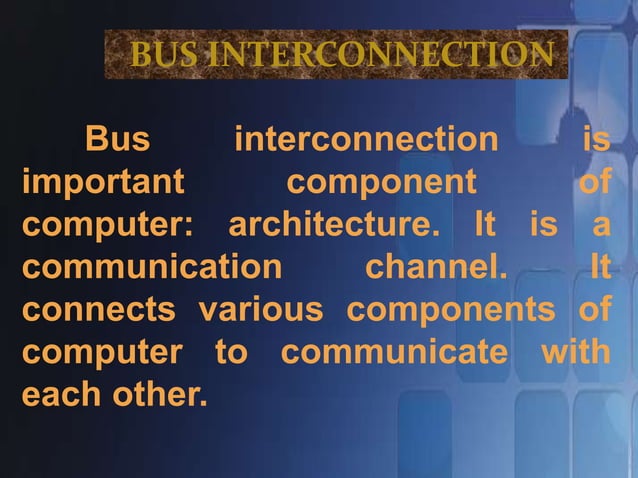 BUS INTERCONNECTION

Bus interconnection is important component of computer: architecture. It is a communication channel. It connects various components of computer to communicate with each other.